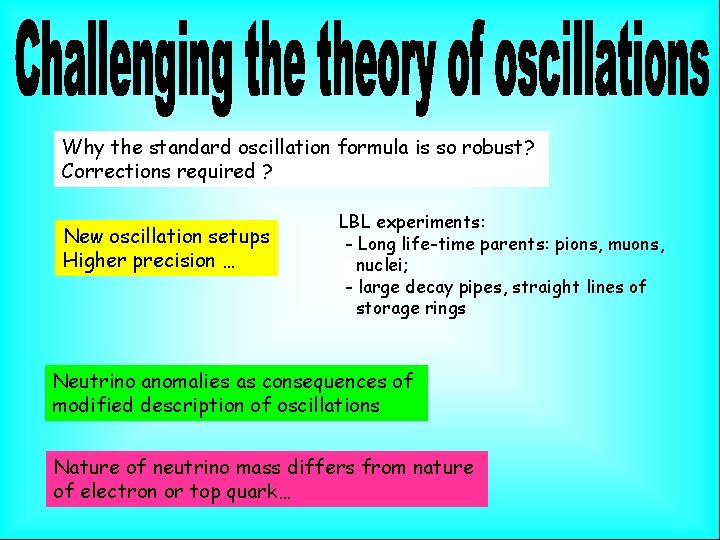 Challenging the theory of oscillations

Why the standard oscillation formula is so robust?
Corrections required ?

New oscillation setups
Higher precision …

LBL experiments:
- Long life-time parents: pions, muons, nuclei;
- large decay pipes, straight lines of storage rings

Neutrino anomalies as consequences of modified description of oscillations

Nature of neutrino mass differs from nature of electron or top quark…